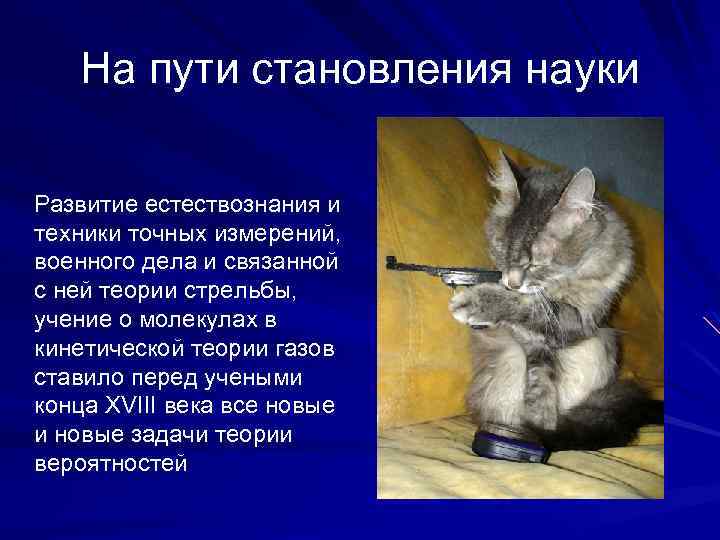 На пути становления науки

Развитие естествознания и техники точных измерений, военного дела и связанной с ней теории стрельбы, учение о молекулах в кинетической теории газов ставило перед учеными конца XVIII века все новые и новые задачи теории вероятностей